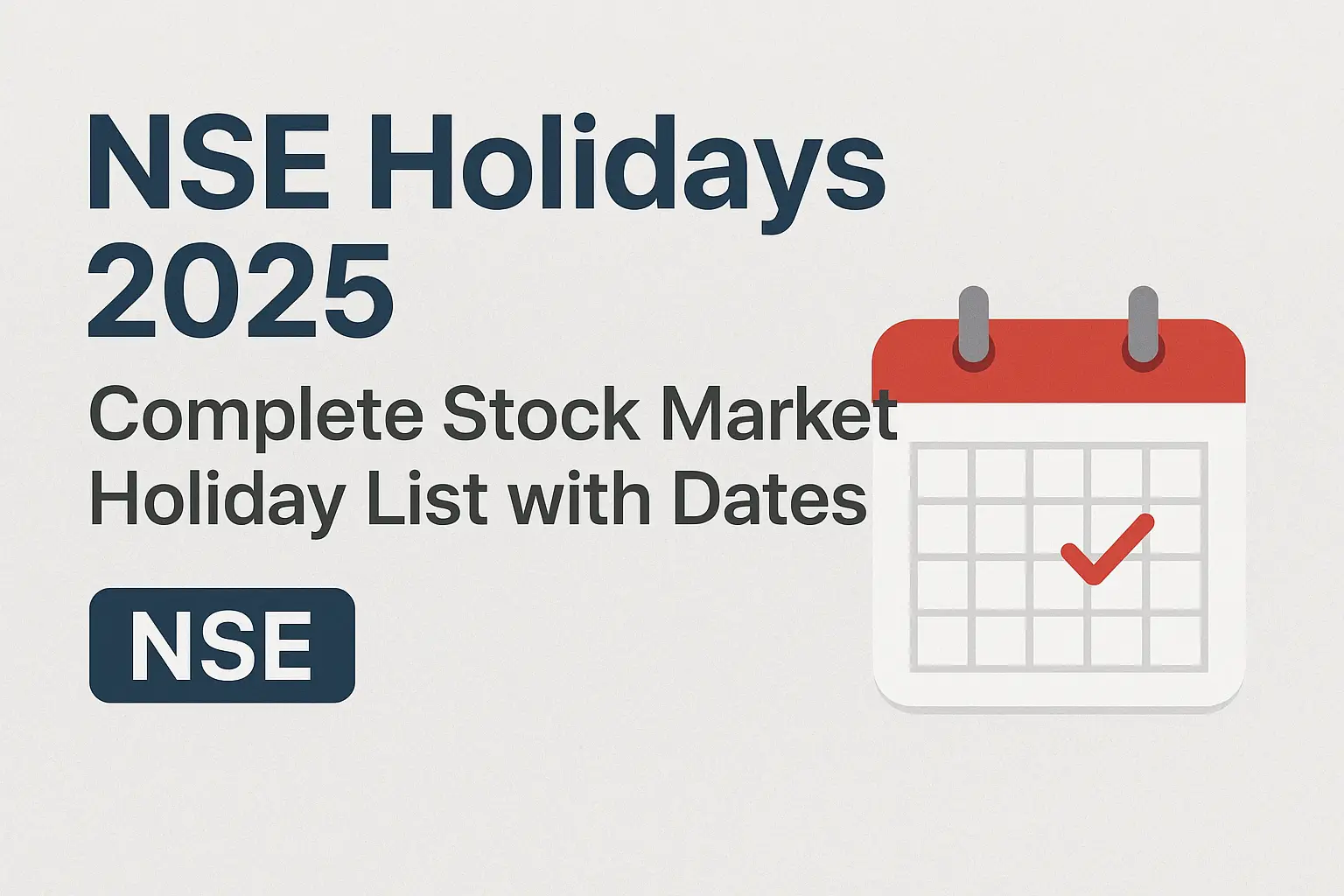 NSE Holidays 2025

Complete Stock Market Holiday List with Dates

NSE